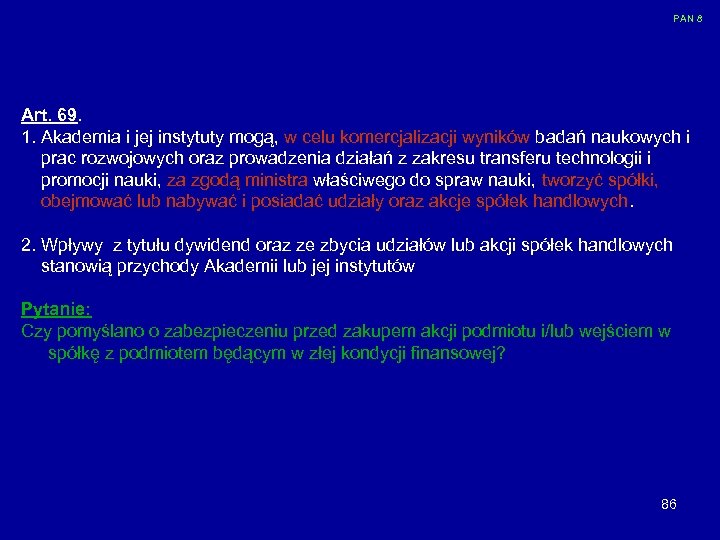 PAN 8

Art. 69.

1. Akademia i jej instytuty mogą, w celu komercjalizacji wyników badań naukowych i prac rozwojowych oraz prowadzenia działań z zakresu transferu technologii i promocji nauki, za zgodą ministra właściwego do spraw nauki, tworzyć spółki, obejmować lub nabywać i posiadać udziały oraz akcje spółek handlowych.

2. Wpływy z tytułu dywidend oraz ze zbycia udziałów lub akcji spółek handlowych stanowią przychody Akademii lub jej instytutów

Pytanie:

Czy pomyślano o zabezpieczeniu przed zakupem akcji podmiotu i/lub wejściem w spółkę z podmiotem będącym w złej kondycji finansowej?

86